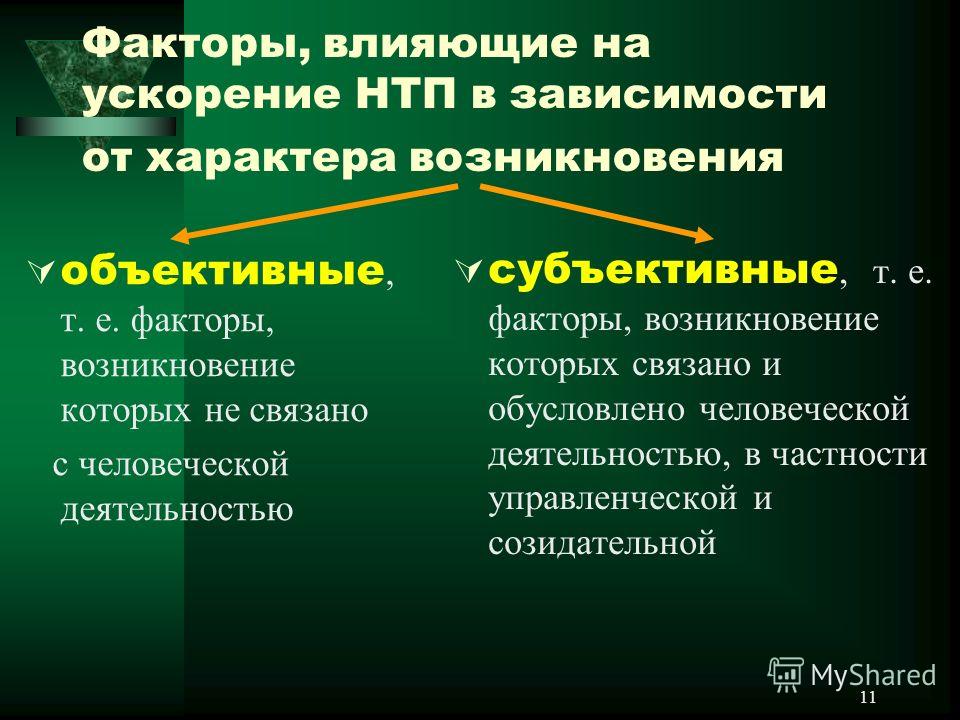 Факторы, влияющие на ускорение НТП в зависимости от характера возникновения

объективные, т. е. факторы, возникновение которых не связано с человеческой деятельностью

субъективные, т. е. факторы, возникновение которых связано и обусловлено человеческой деятельностью, в частности управленческой и созидательной

MyShared

11